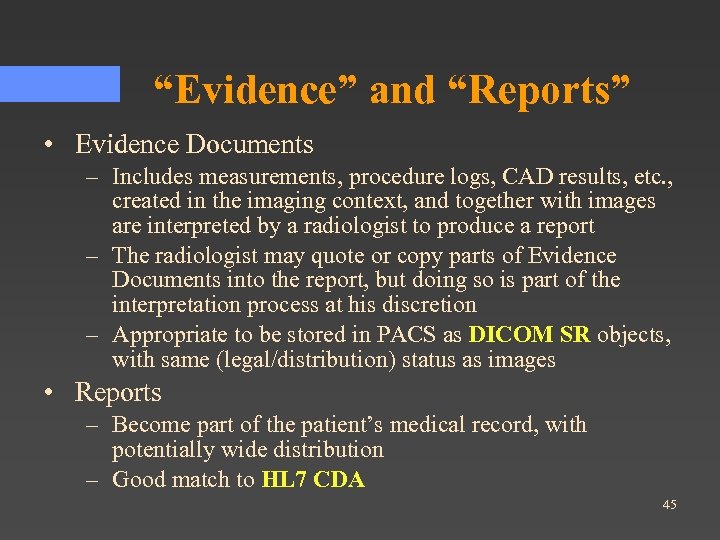 “Evidence” and “Reports”

• Evidence Documents
– Includes measurements, procedure logs, CAD results, etc., created in the imaging context, and together with images are interpreted by a radiologist to produce a report
– The radiologist may quote or copy parts of Evidence Documents into the report, but doing so is part of the interpretation process at his discretion
– Appropriate to be stored in PACS as DICOM SR objects, with same (legal/distribution) status as images

• Reports
– Become part of the patient’s medical record, with potentially wide distribution
– Good match to HL7 CDA

45